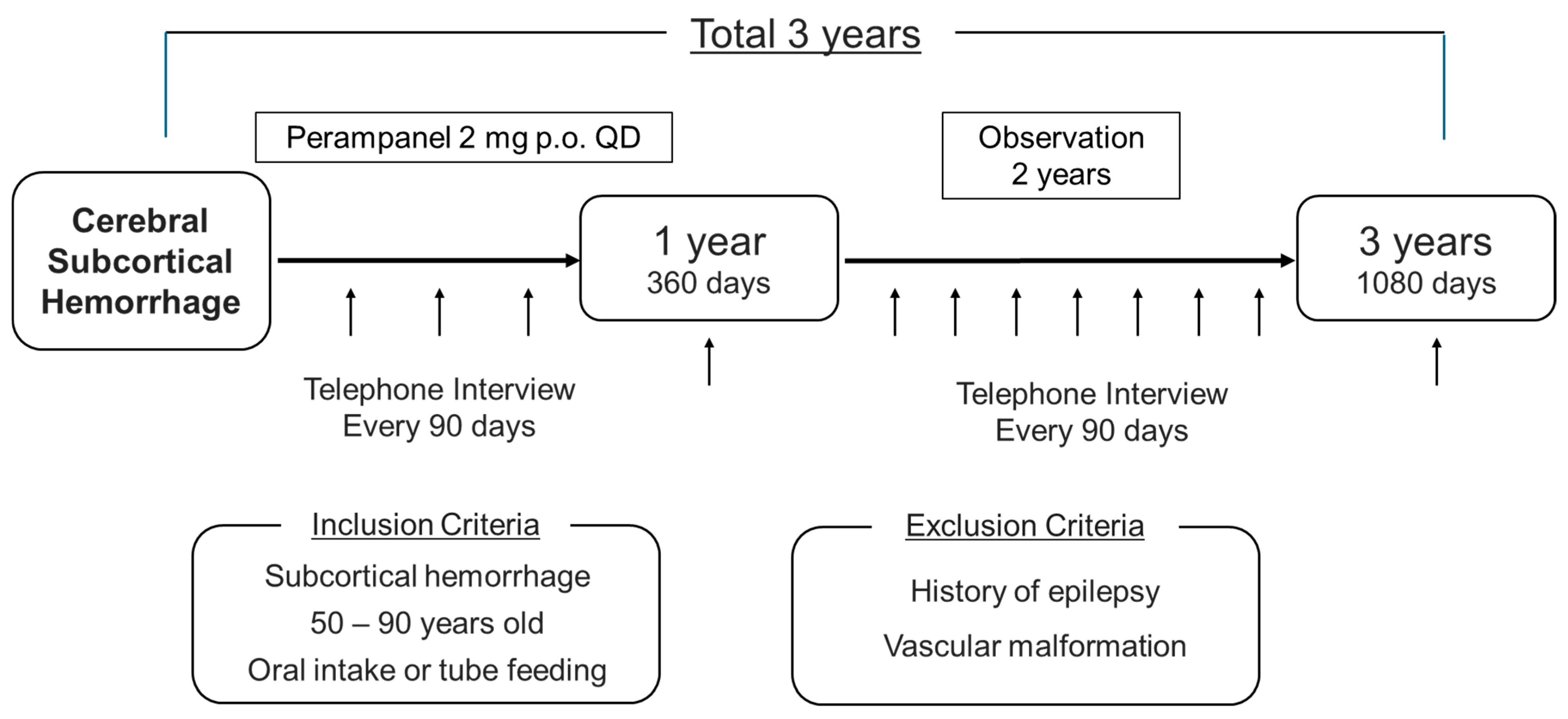 Total 3 years

Perampanel 2 mg p.o. QD

Observation
2 years

Cerebral Subcortical Hemorrhage

1 year
360 days

3 years
1080 days

Telephone Interview
Every 90 days

Telephone Interview
Every 90 days

Inclusion Criteria
Subcortical hemorrhage
50 – 90 years old
Oral intake or tube feeding

Exclusion Criteria
History of epilepsy
Vascular malformation